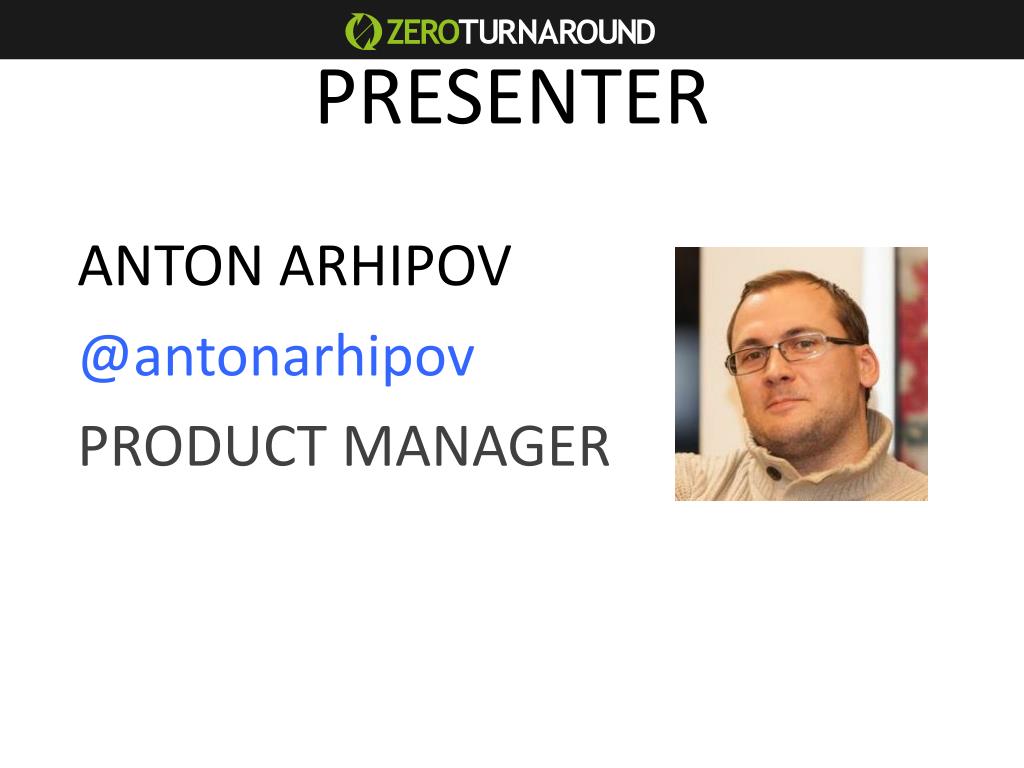 ZEROTURNAROUND

PRESENTER

ANTON ARHIPOV

@antonarhipov

PRODUCT MANAGER